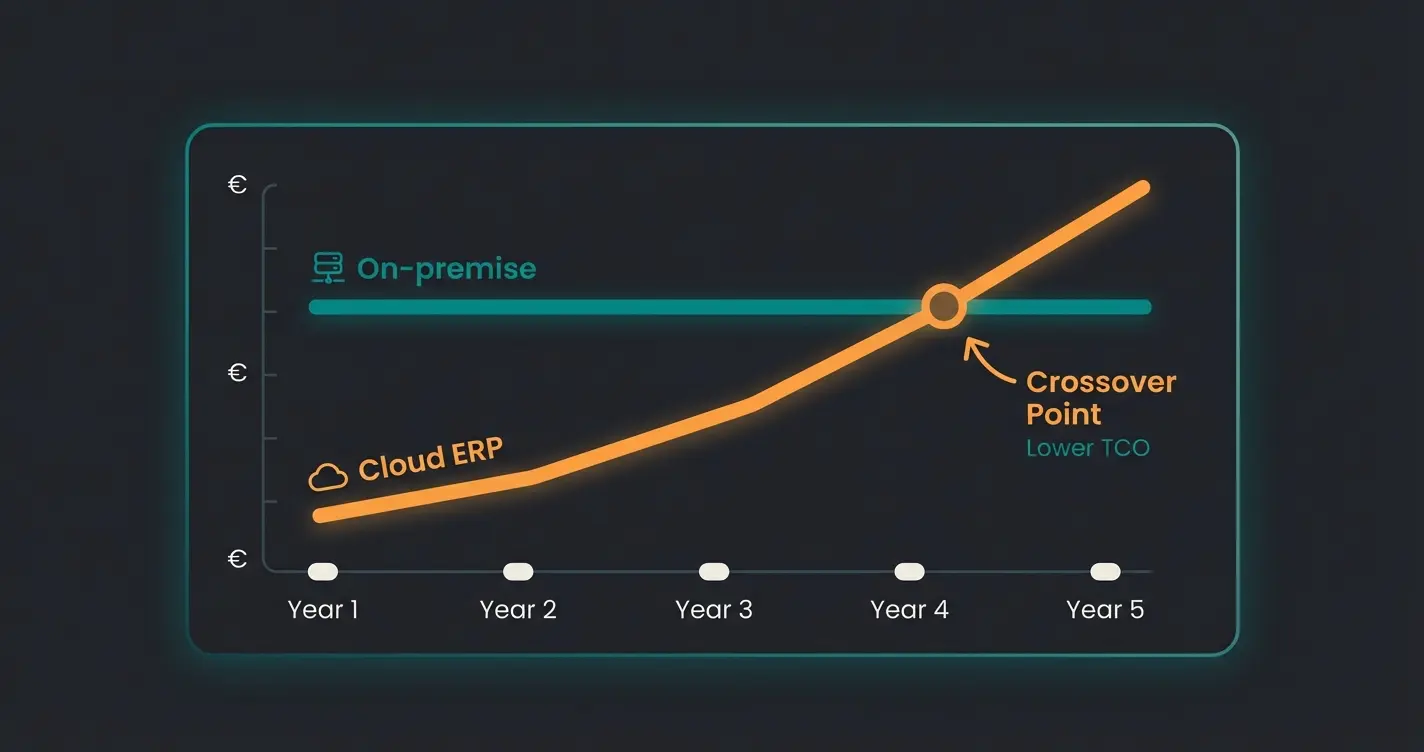 €
On-premise
€
Crossover Point
Lower TCO
Cloud ERP
€
Year 1
Year 2
Year 3
Year 4
Year 5